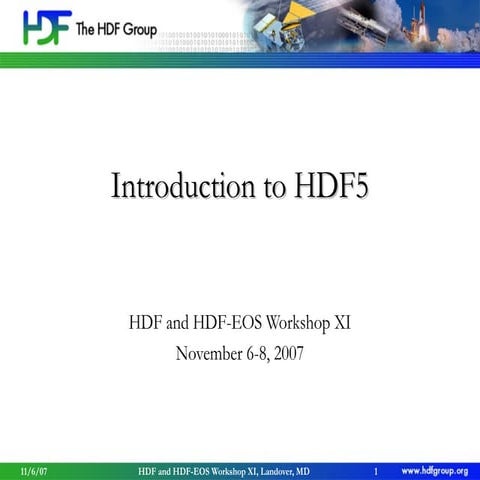 HDF The HDF Group

Introduction to HDF5

HDF and HDF-EOS Workshop XI
November 6-8, 2007

11/6/07 HDF and HDF-EOS Workshop XI, Landover, MD 1 www.hdfgroup.org